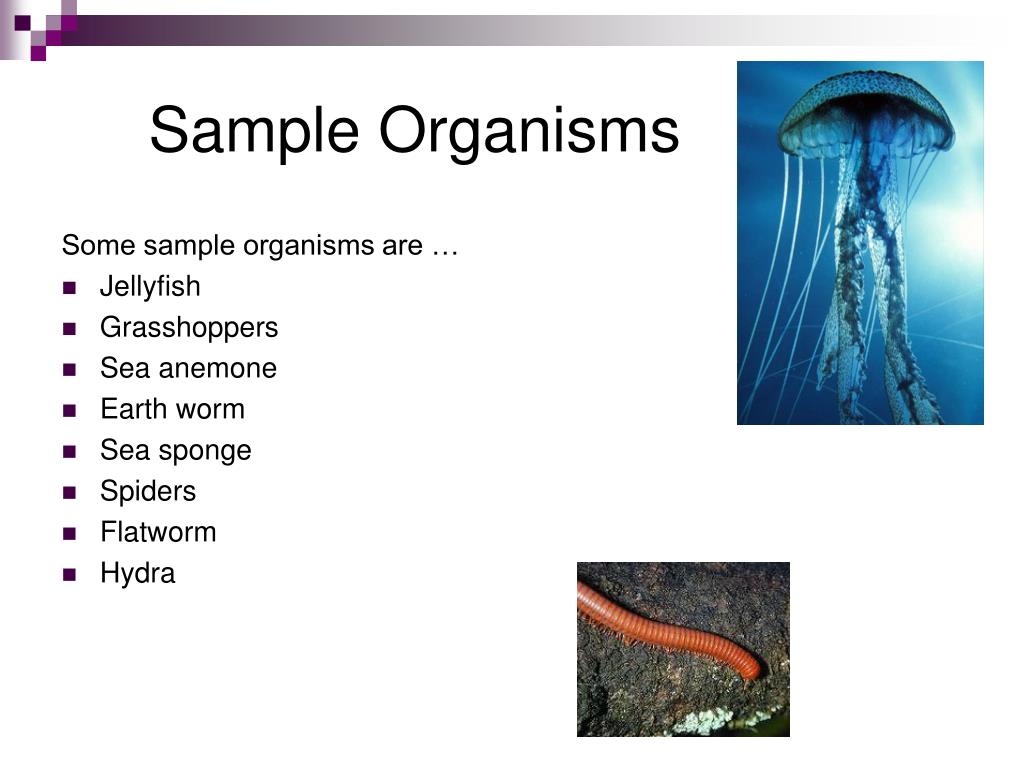 Sample Organisms

Some sample organisms are …

- Jellyfish
- Grasshoppers
- Sea anemone
- Earth worm
- Sea sponge
- Spiders
- Flatworm
- Hydra